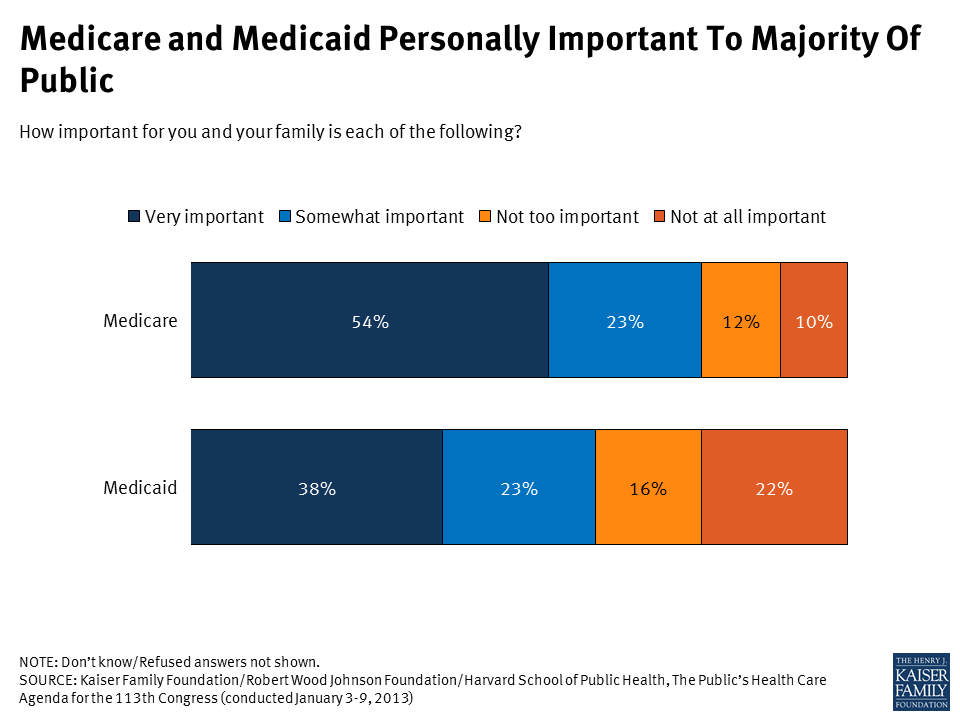 Medicare and Medicaid Personally Important To Majority Of Public

How important for you and your family is each of the following?

Very important
Somewhat important
Not too important
Not at all important

Medicare
54%
23%
12%
10%

Medicaid
38%
23%
16%
22%

NOTE: Don't know/Refused answers not shown.
SOURCE: Kaiser Family Foundation/Robert Wood Johnson Foundation/Harvard School of Public Health, The Public's Health Care Agenda for the 113th Congress (conducted January 3-9, 2013)

THE HENRY J. KAISER FAMILY FOUNDATION